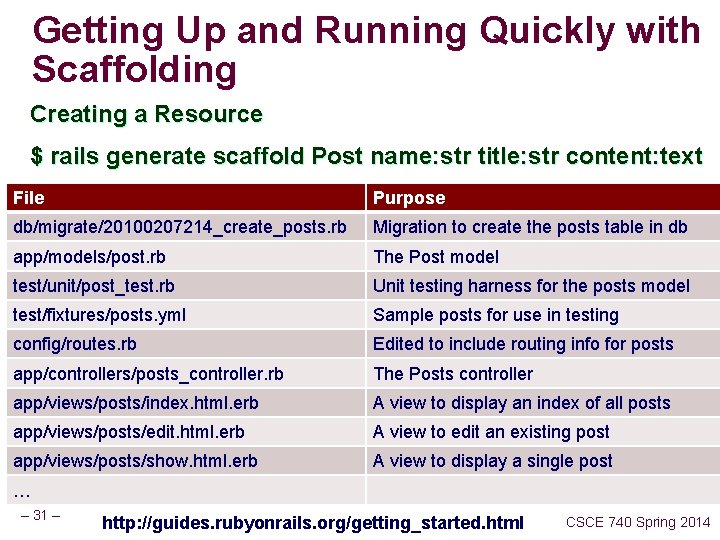 Getting Up and Running Quickly with Scaffolding

Creating a Resource

$ rails generate scaffold Post name:str title:str content:text

| File | Purpose |
|---|---|
| db/migrate/20100207214_create_posts.rb | Migration to create the posts table in db |
| app/models/post.rb | The Post model |
| test/unit/post_test.rb | Unit testing harness for the posts model |
| test/fixtures/posts.yml | Sample posts for use in testing |
| config/routes.rb | Edited to include routing info for posts |
| app/controllers/posts_controller.rb | The Posts controller |
| app/views/posts/index.html.erb | A view to display an index of all posts |
| app/views/posts/edit.html.erb | A view to edit an existing post |
| app/views/posts/show.html.erb | A view to display a single post |
| … | |

– 31 –

http://guides.rubyonrails.org/getting_started.html

CSCE 740 Spring 2014